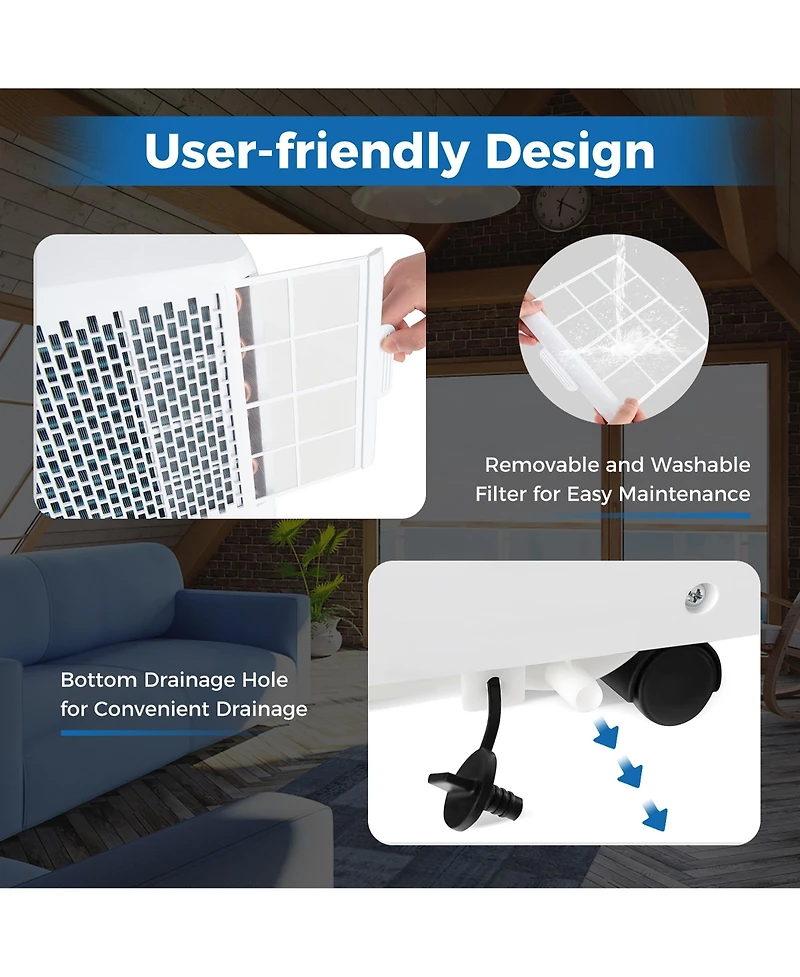 User-friendly Design

Removable and Washable Filter for Easy Maintenance

Bottom Drainage Hole for Convenient Drainage